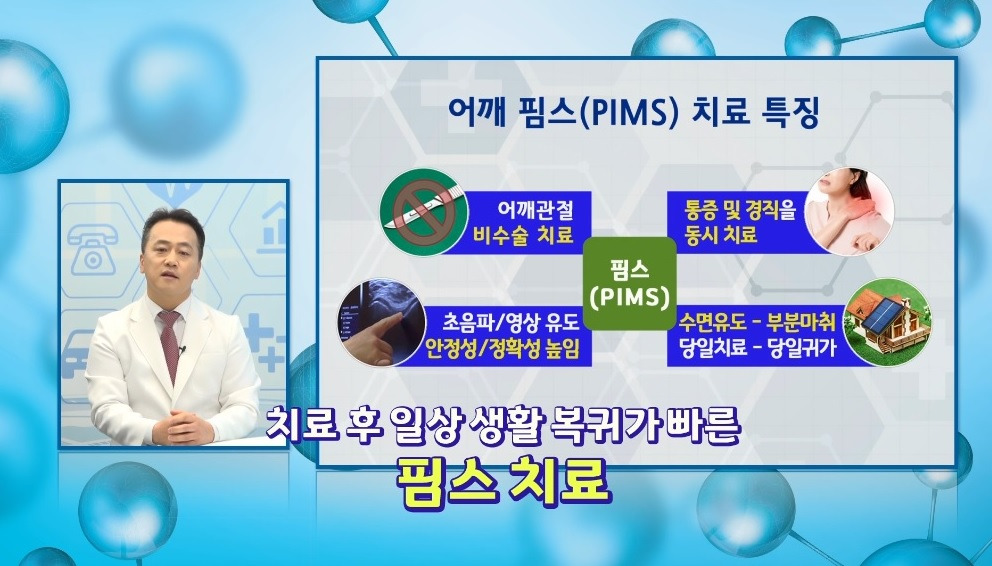 어깨 핌스(PIMS) 치료 특징

어깨관절
비수술 치료

통증 및 경직을
동시 치료

핌스
(PIMS)

초음파/영상 유도
안정성/정확성 높임

수면유도 - 부분마취
당일치료 - 당일귀가

치료 후 일상 생활 복귀가 빠른
핌스 치료